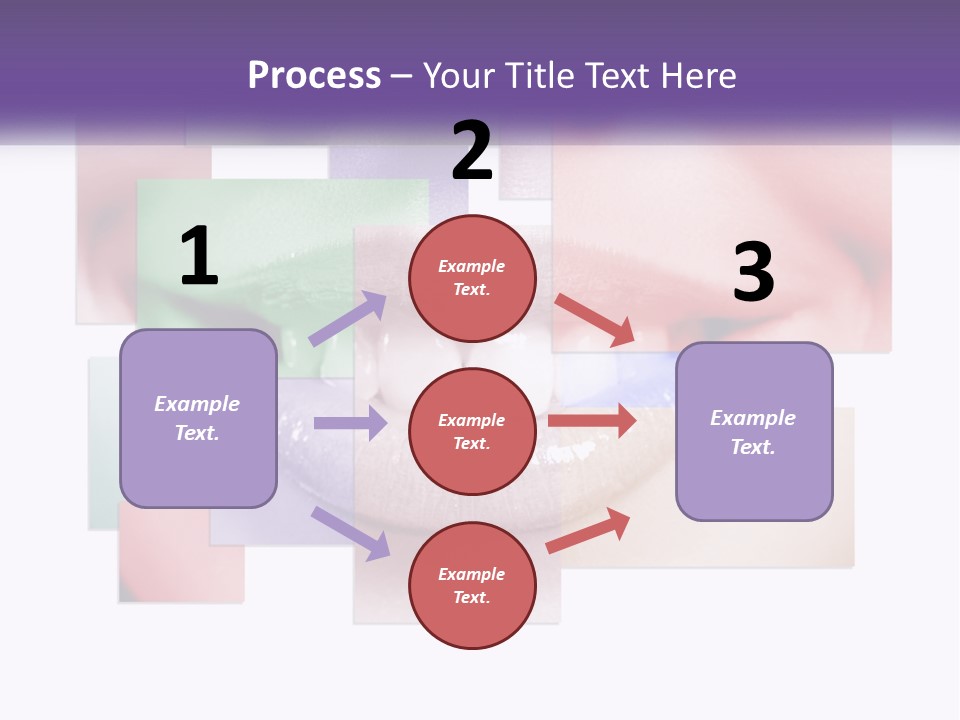 Process – Your Title Text Here

1

Example Text.

2

Example Text.

Example Text.

Example Text.

3

Example Text.